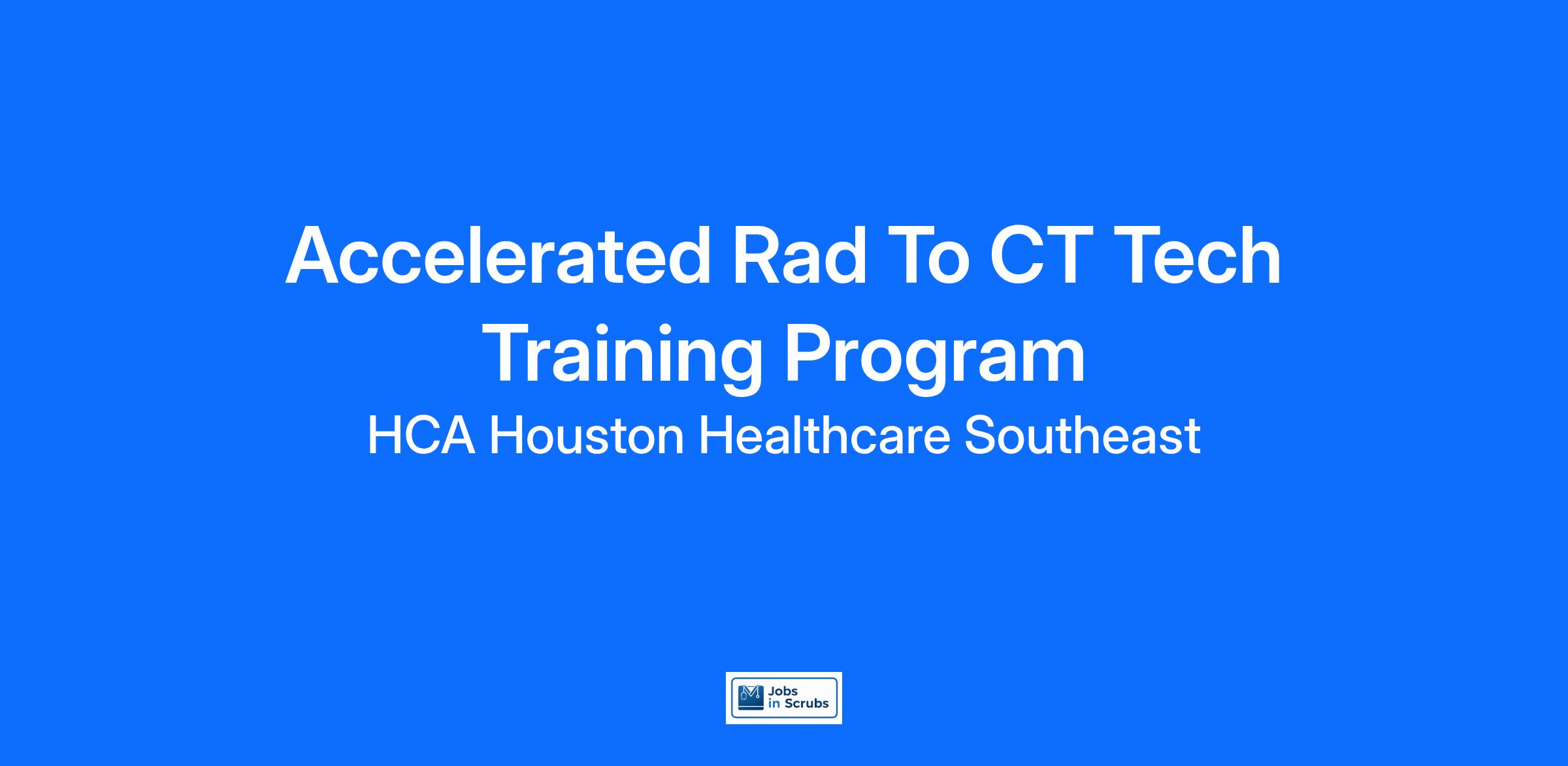 Accelerated Rad To CT Tech Training Program

HCA Houston Healthcare Southeast

Jobs in Scrubs